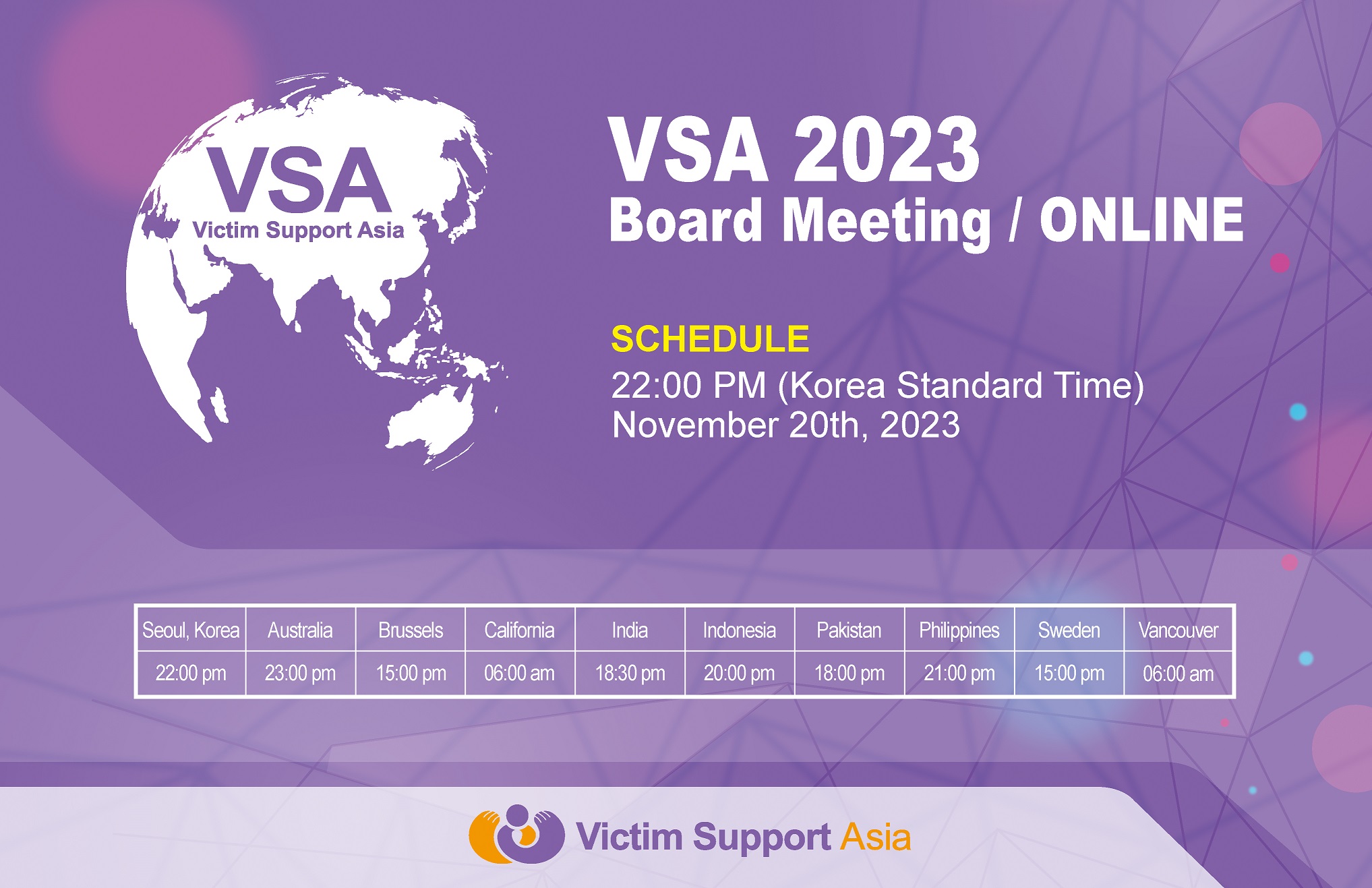 VSA
Victim Support Asia

VSA 2023
Board Meeting / ONLINE

SCHEDULE
22:00 PM (Korea Standard Time)
November 20th, 2023

| Seoul, Korea | Australia | Brussels | California | India | Indonesia | Pakistan | Philippines | Sweden | Vancouver |
|---|---|---|---|---|---|---|---|---|---|
| 22:00 pm | 23:00 pm | 15:00 pm | 06:00 am | 18:30 pm | 20:00 pm | 18:00 pm | 21:00 pm | 15:00 pm | 06:00 am |

Victim Support Asia